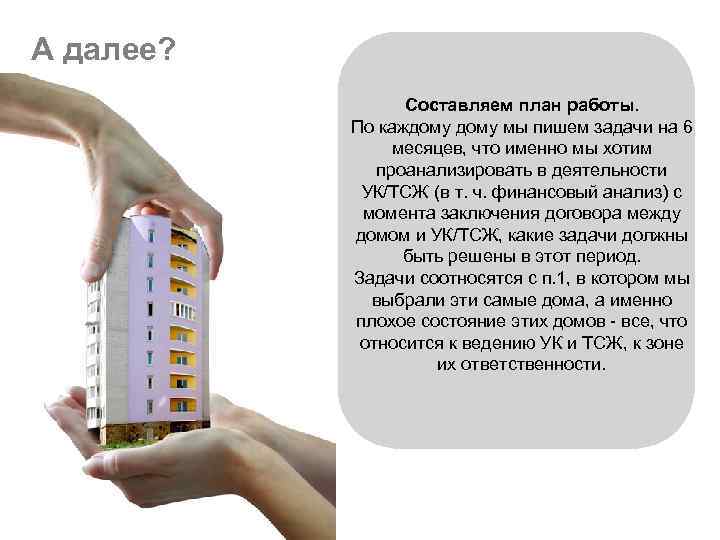 А далее?

Составляем план работы.
По каждому дому мы пишем задачи на 6 месяцев, что именно мы хотим проанализировать в деятельности УК/ТСЖ (в т. ч. финансовый анализ) с момента заключения договора между домом и УК/ТСЖ, какие задачи должны быть решены в этот период.
Задачи соотносятся с п.1, в котором мы выбрали эти самые дома, а именно плохое состояние этих домов - все, что относится к ведению УК и ТСЖ, к зоне их ответственности.